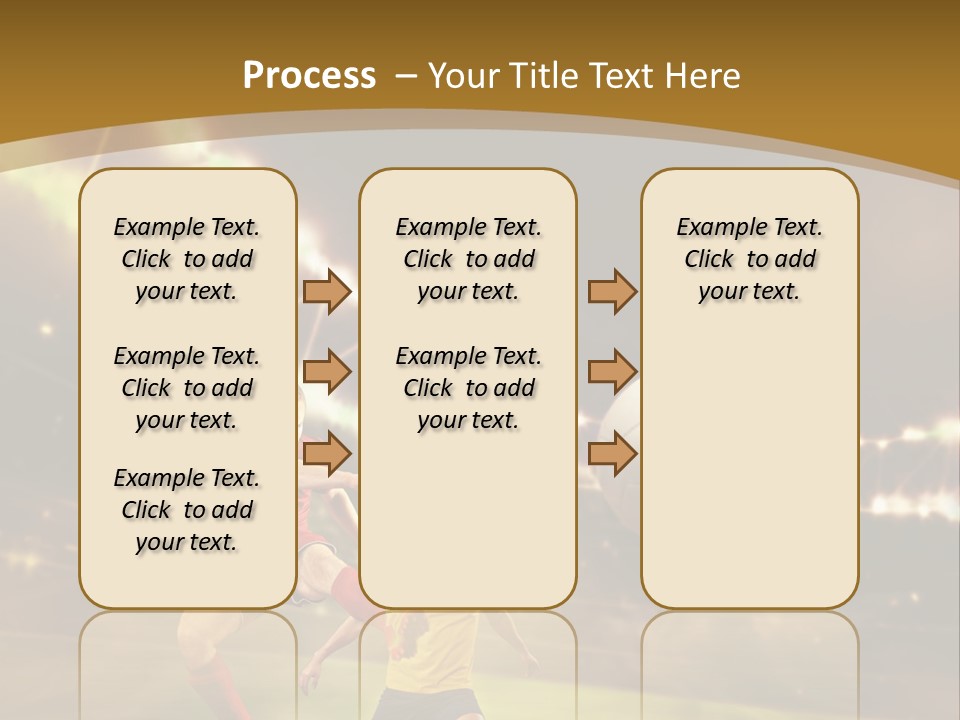 Process – Your Title Text Here

Example Text. Click to add your text.

Example Text. Click to add your text.

Example Text. Click to add your text.

Example Text. Click to add your text.

Example Text. Click to add your text.

Example Text. Click to add your text.